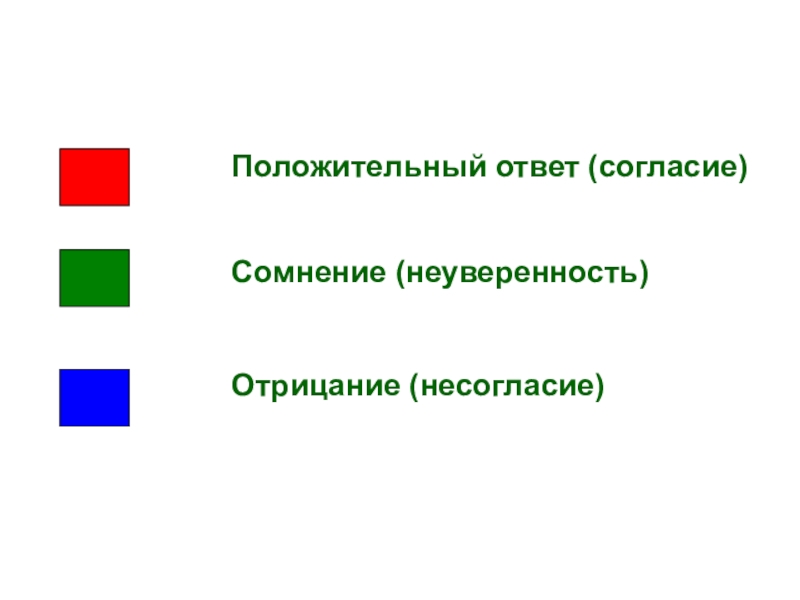 Положительный ответ (согласие)

Сомнение (неуверенность)

Отрицание (несогласие)